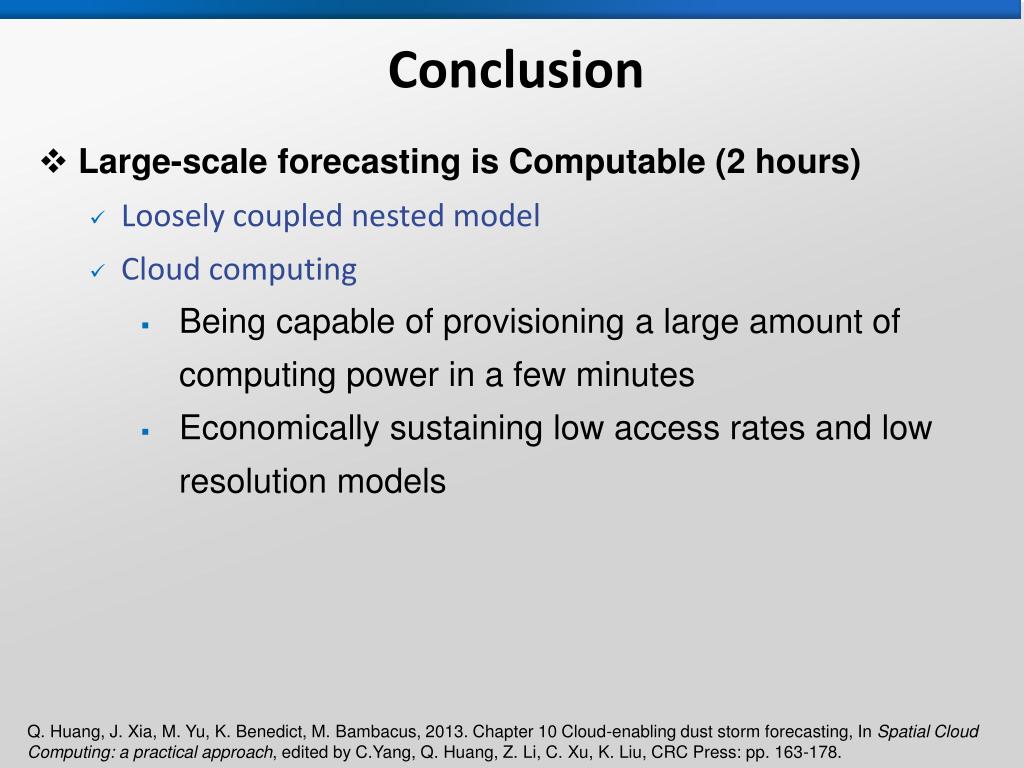 Conclusion

❖ Large-scale forecasting is Computable (2 hours)

✓ Loosely coupled nested model

✓ Cloud computing

▪ Being capable of provisioning a large amount of computing power in a few minutes

▪ Economically sustaining low access rates and low resolution models

Q. Huang, J. Xia, M. Yu, K. Benedict, M. Bambacus, 2013. Chapter 10 Cloud-enabling dust storm forecasting, In Spatial Cloud Computing: a practical approach, edited by C.Yang, Q. Huang, Z. Li, C. Xu, K. Liu, CRC Press: pp. 163-178.